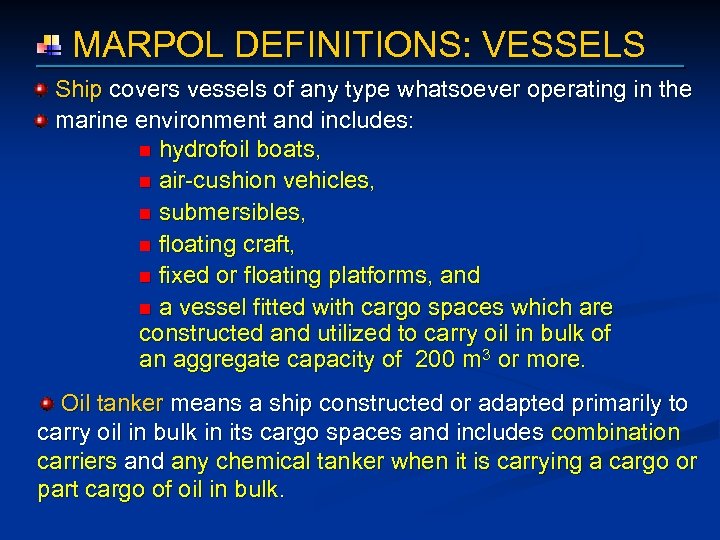 MARPOL DEFINITIONS: VESSELS

Ship covers vessels of any type whatsoever operating in the marine environment and includes:

hydrofoil boats,

air-cushion vehicles,

submersibles,

floating craft,

fixed or floating platforms, and

a vessel fitted with cargo spaces which are constructed and utilized to carry oil in bulk of an aggregate capacity of 200 $m^3$ or more.

Oil tanker means a ship constructed or adapted primarily to carry oil in bulk in its cargo spaces and includes combination carriers and any chemical tanker when it is carrying a cargo or part cargo of oil in bulk.